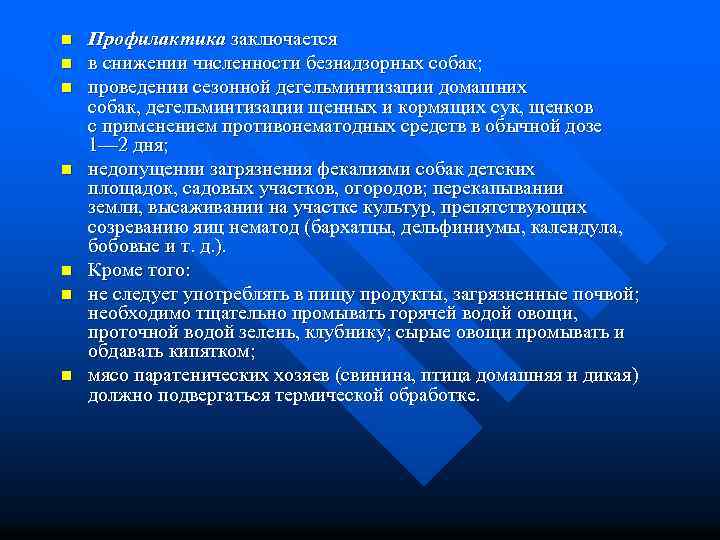 Профилактика заключается

в снижении численности безнадзорных собак;

проведении сезонной дегельминтизации домашних собак, дегельминтизации щенных и кормящих сук, щенков с применением противонематодных средств в обычной дозе 1—2 дня;

недопущении загрязнения фекалиями собак детских площадок, садовых участков, огородов; перекапывании земли, высаживании на участке культур, препятствующих созреванию яиц нематод (бархатцы, дельфиниумы, календула, бобовые и т. д.).

Кроме того:

не следует употреблять в пищу продукты, загрязненные почвой; необходимо тщательно промывать горячей водой овощи, проточной водой зелень, клубнику; сырые овощи промывать и обдавать кипятком;

мясо паратенических хозяев (свинина, птица домашняя и дикая) должно подвергаться термической обработке.